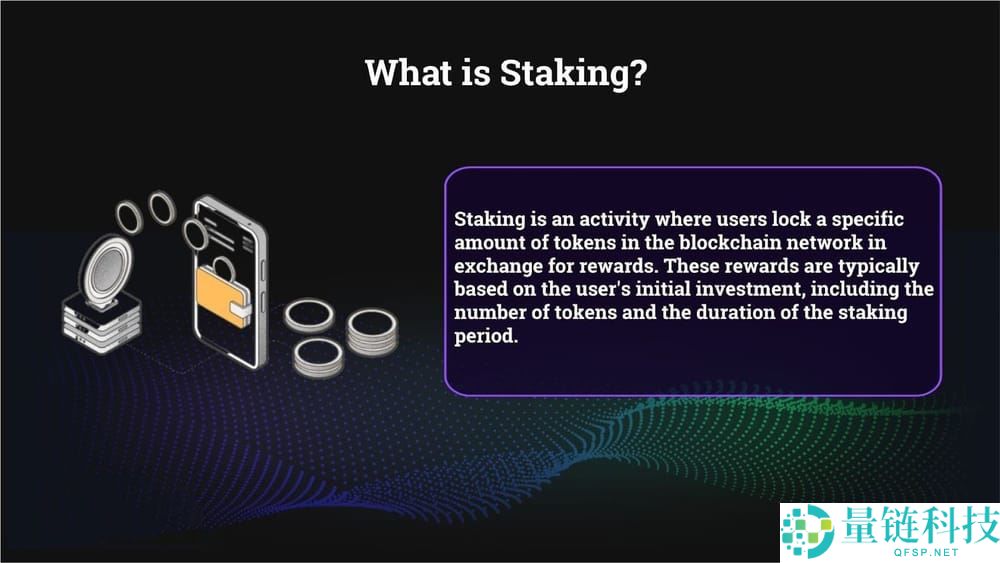 What is Staking?

Staking is an activity where users lock a specific amount of tokens in the blockchain network in exchange for rewards. These rewards are typically based on the user's initial investment, including the number of tokens and the duration of the staking period.

量链科技
QFSP.NET